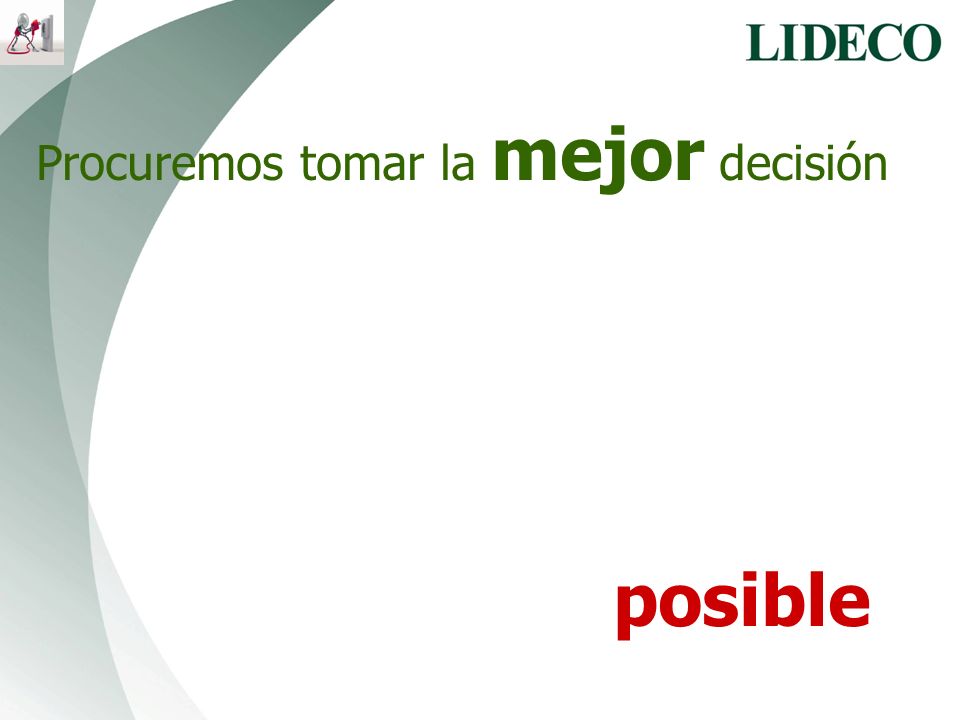 LIDECO

Procuremos tomar la mejor decisión

posible